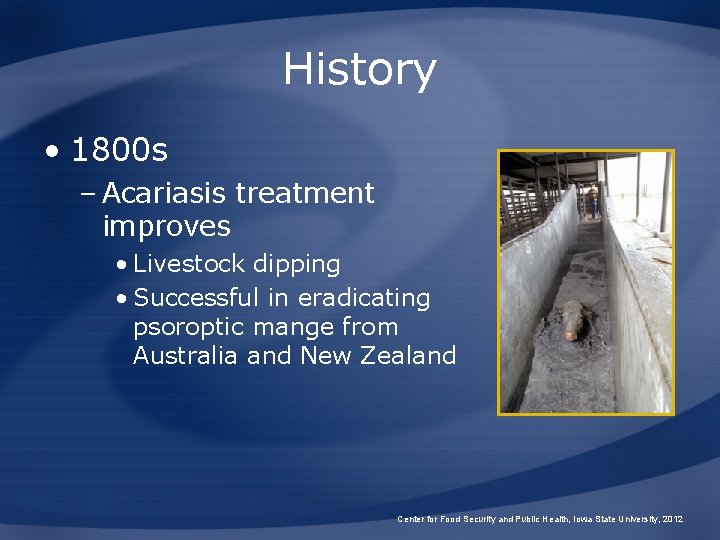 History

• 1800s
– Acariasis treatment improves
• Livestock dipping
• Successful in eradicating psoroptic mange from Australia and New Zealand

Center for Food Security and Public Health, Iowa State University, 2012